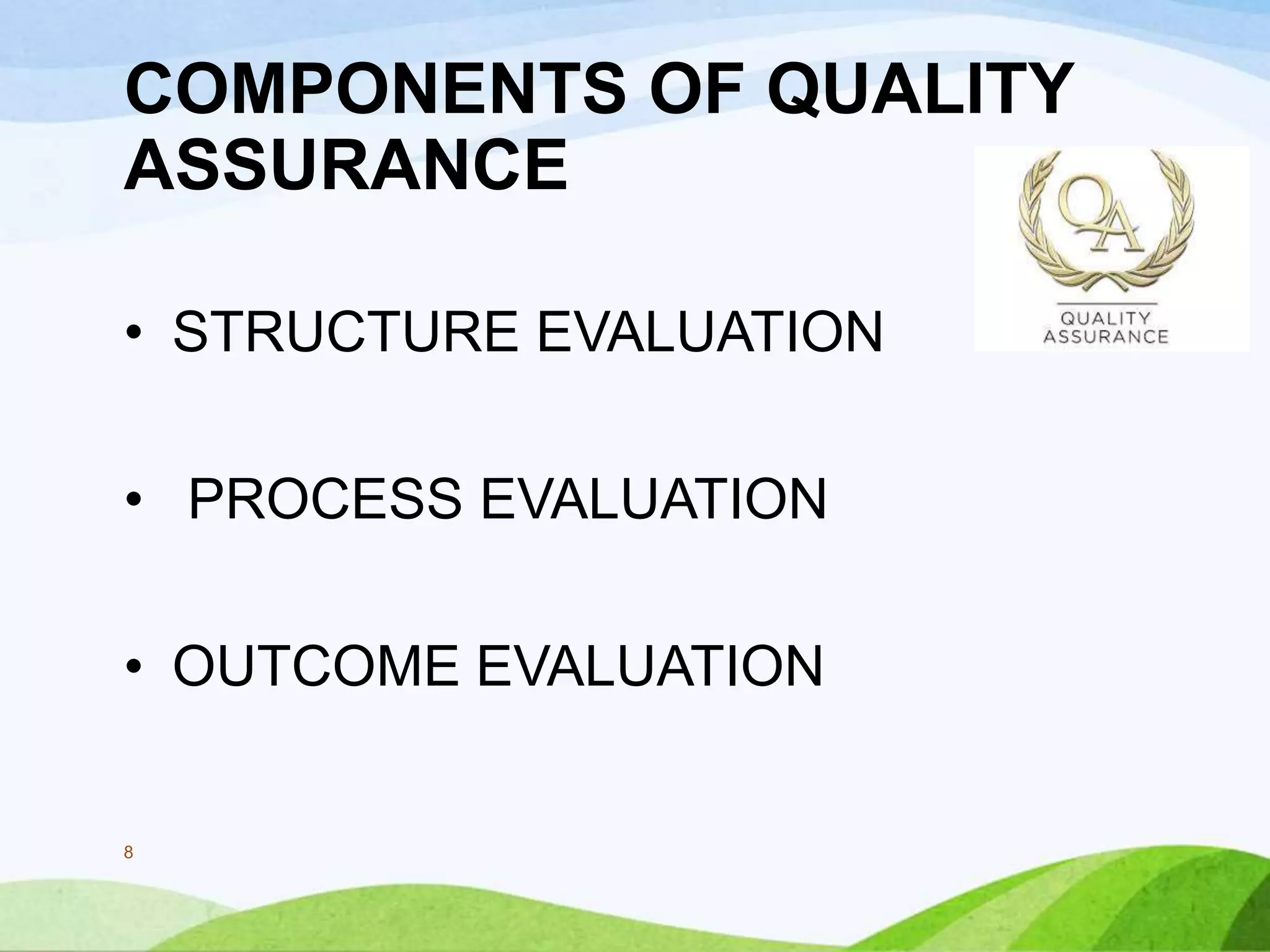 COMPONENTS OF QUALITY ASSURANCE

QA

QUALITY ASSURANCE

• STRUCTURE EVALUATION

• PROCESS EVALUATION

• OUTCOME EVALUATION

8